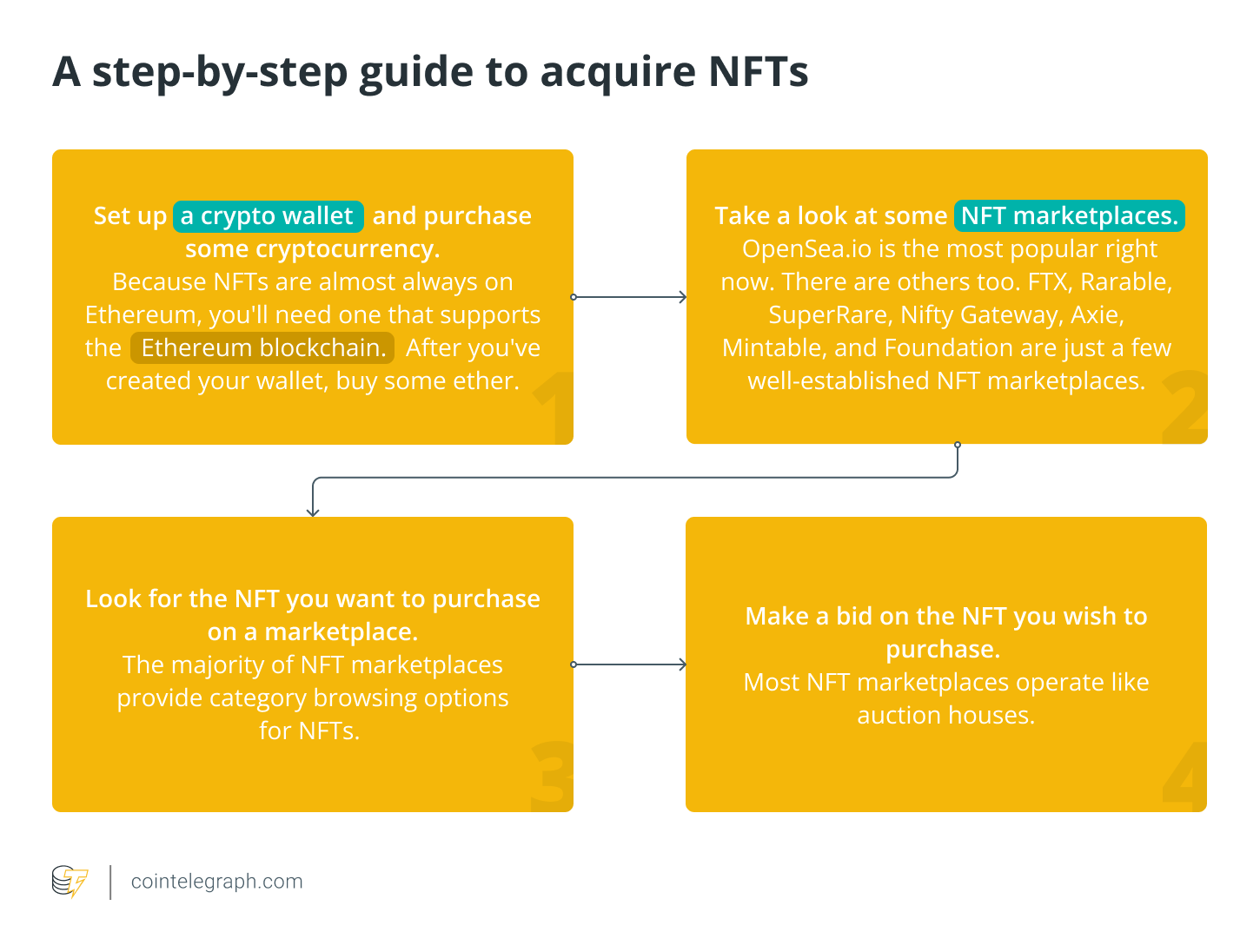 A step-by-step guide to acquire NFTs

Set up a crypto wallet and purchase some cryptocurrency.
Because NFTs are almost always on Ethereum, you'll need one that supports the Ethereum blockchain. After you've created your wallet, buy some ether.

1

Take a look at some NFT marketplaces.
OpenSea.io is the most popular right now. There are others too. FTX, Rarable, SuperRare, Nifty Gateway, Axie, Mintable, and Foundation are just a few well-established NFT marketplaces.

2

Look for the NFT you want to purchase on a marketplace.
The majority of NFT marketplaces provide category browsing options for NFTs.

3

Make a bid on the NFT you wish to purchase.
Most NFT marketplaces operate like auction houses.

4

cointelegraph.com